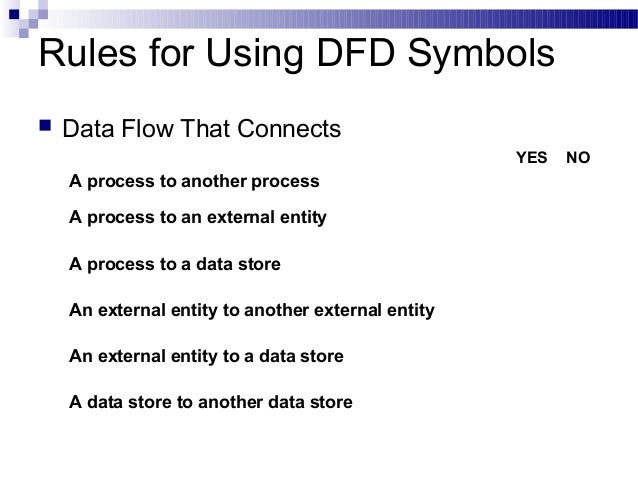 Rules for Using DFD Symbols

Data Flow That Connects

YES NO

A process to another process

A process to an external entity

A process to a data store

An external entity to another external entity

An external entity to a data store

A data store to another data store